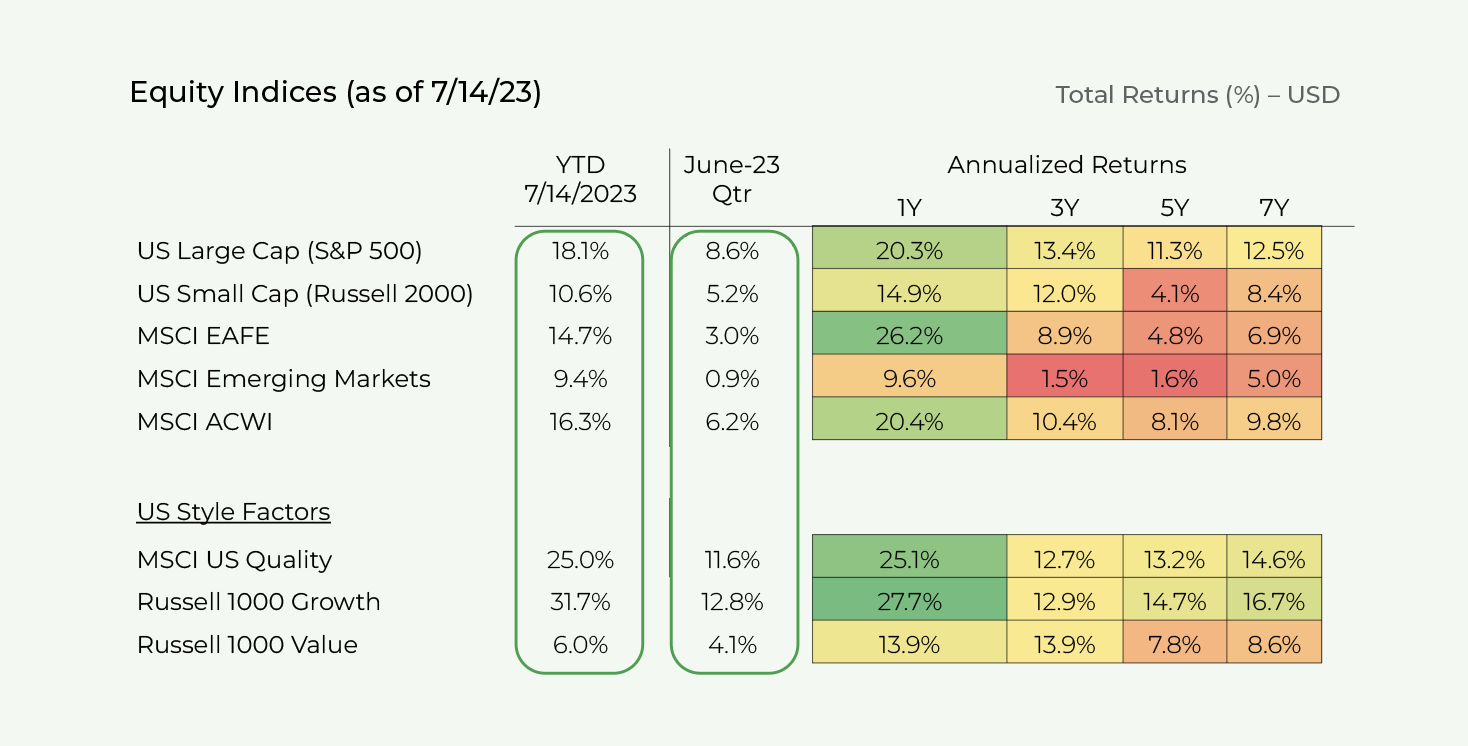 Equity Indices (as of 7/14/23)

Total Returns (%) – USD

| | YTD 7/14/2023 | June-23 Qtr | Annualized Returns 1Y | 3Y | 5Y | 7Y |
|---|---|---|---|---|---|---|
| US Large Cap (S&P 500) | 18.1% | 8.6% | 20.3% | 13.4% | 11.3% | 12.5% |
| US Small Cap (Russell 2000) | 10.6% | 5.2% | 14.9% | 12.0% | 4.1% | 8.4% |
| MSCI EAFE | 14.7% | 3.0% | 26.2% | 8.9% | 4.8% | 6.9% |
| MSCI Emerging Markets | 9.4% | 0.9% | 9.6% | 1.5% | 1.6% | 5.0% |
| MSCI ACWI | 16.3% | 6.2% | 20.4% | 10.4% | 8.1% | 9.8% |
| US Style Factors | | | | | | |
| MSCI US Quality | 25.0% | 11.6% | 25.1% | 12.7% | 13.2% | 14.6% |
| Russell 1000 Growth | 31.7% | 12.8% | 27.7% | 12.9% | 14.7% | 16.7% |
| Russell 1000 Value | 6.0% | 4.1% | 13.9% | 13.9% | 7.8% | 8.6% |